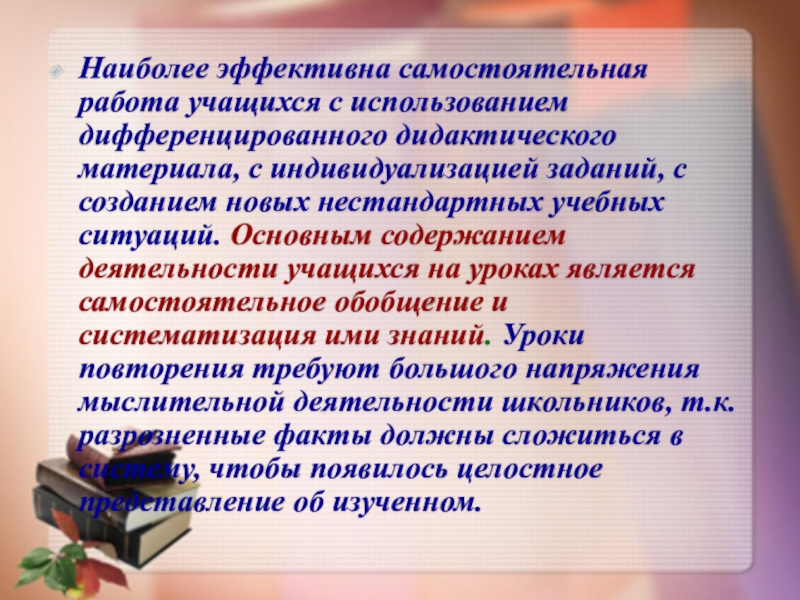 Наиболее эффективна самостоятельная работа учащихся с использованием дифференцированного дидактического материала, с индивидуализацией заданий, с созданием новых нестандартных учебных ситуаций. Основным содержанием деятельности учащихся на уроках является самостоятельное обобщение и систематизация ими знаний. Уроки повторения требуют большого напряжения мыслительной деятельности школьников, т.к. разрозненные факты должны сложиться в систему, чтобы появилось целостное представление об изученном.